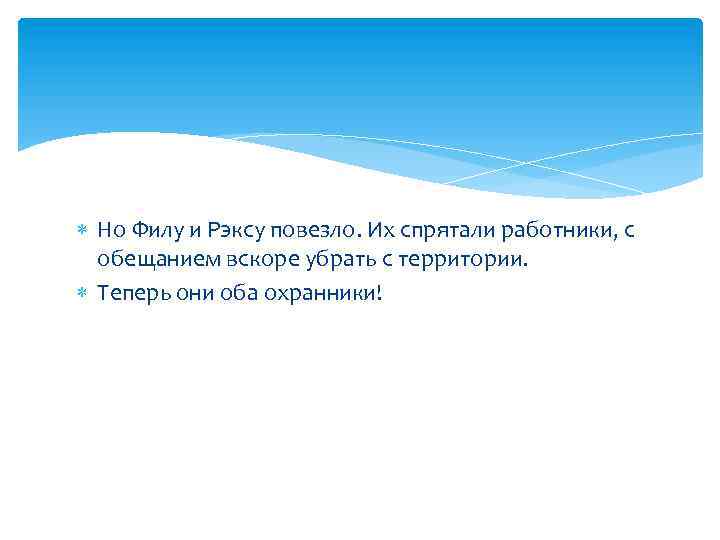 Но Филу и Рэксу повезло. Их спрятали работники, с обещанием вскоре убрать с территории.

Теперь они оба охранники!